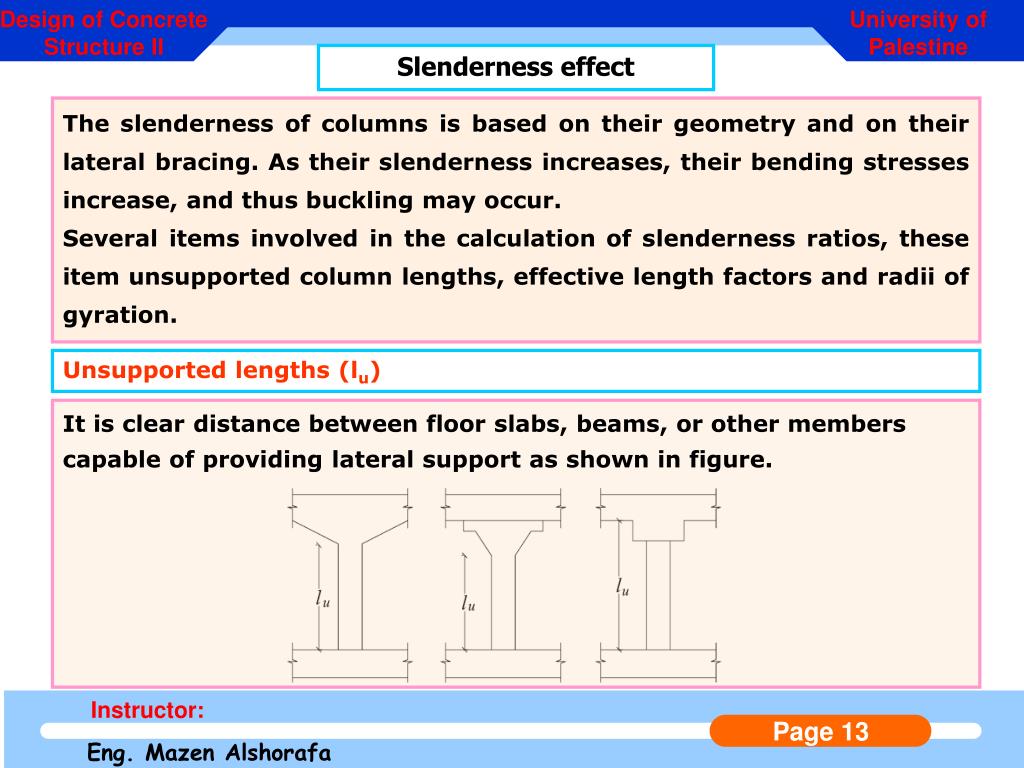 Design of Concrete Structure II

University of Palestine

Slenderness effect

The slenderness of columns is based on their geometry and on their lateral bracing. As their slenderness increases, their bending stresses increase, and thus buckling may occur.

Several items involved in the calculation of slenderness ratios, these item unsupported column lengths, effective length factors and radii of gyration.

Unsupported lengths ($l_u$)

It is clear distance between floor slabs, beams, or other members capable of providing lateral support as shown in figure.

$l_u$

$l_u$

$l_u$

Instructor:

Eng. Mazen Alshorafa

Page 13